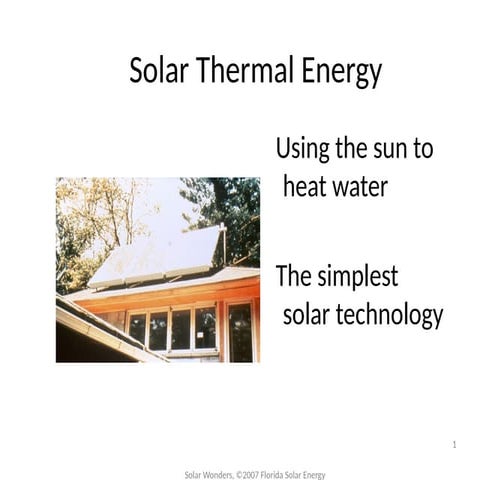 Solar Thermal Energy

Using the sun to heat water

The simplest solar technology

1

Solar Wonders, ©2007 Florida Solar Energy